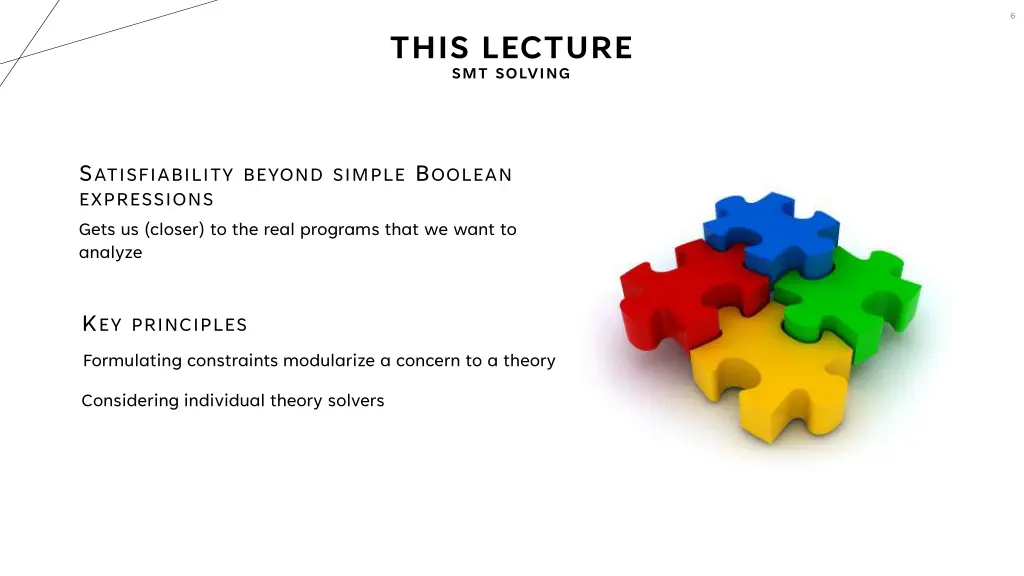 6

THIS LECTURE
SMT SOLVING

SATISFIABILITY BEYOND SIMPLE BOOLEAN EXPRESSIONS
Gets us (closer) to the real programs that we want to analyze

KEY PRINCIPLES
Formulating constraints modularize a concern to a theory

Considering individual theory solvers